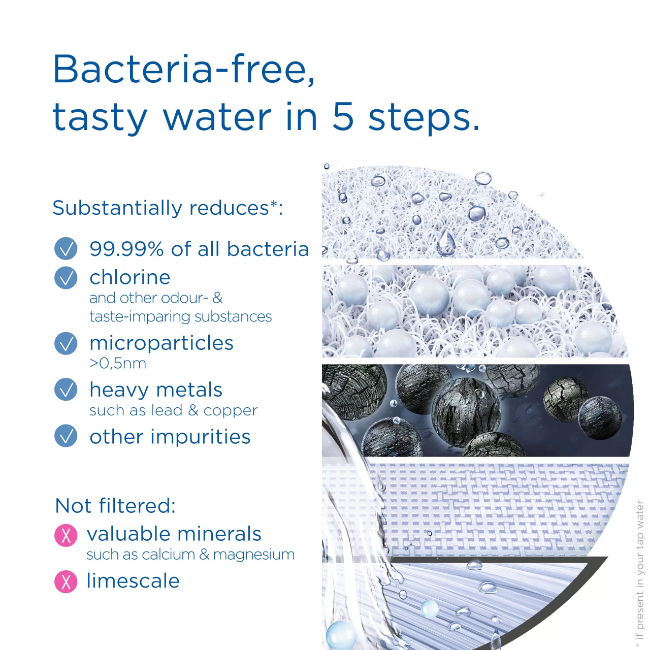 Bacteria-free, tasty water in 5 steps.

Substantially reduces*:

99.99% of all bacteria

chlorine
and other odour- & taste-imparing substances

microparticles
>0,5nm

heavy metals
such as lead & copper

other impurities

Not filtered:

valuable minerals
such as calcium & magnesium

limescale

* if present in your tap water